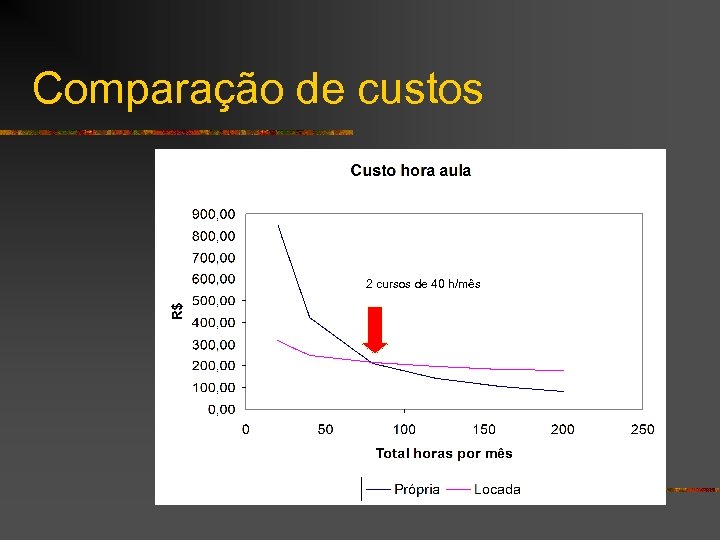 Comparação de custos

Custo hora aula

900,00
800,00
700,00
600,00
500,00
400,00
300,00
200,00
100,00
0,00

R$

2 cursos de 40 h/mês

0 50 100 150 200 250

Total horas por mês

Própria Locada